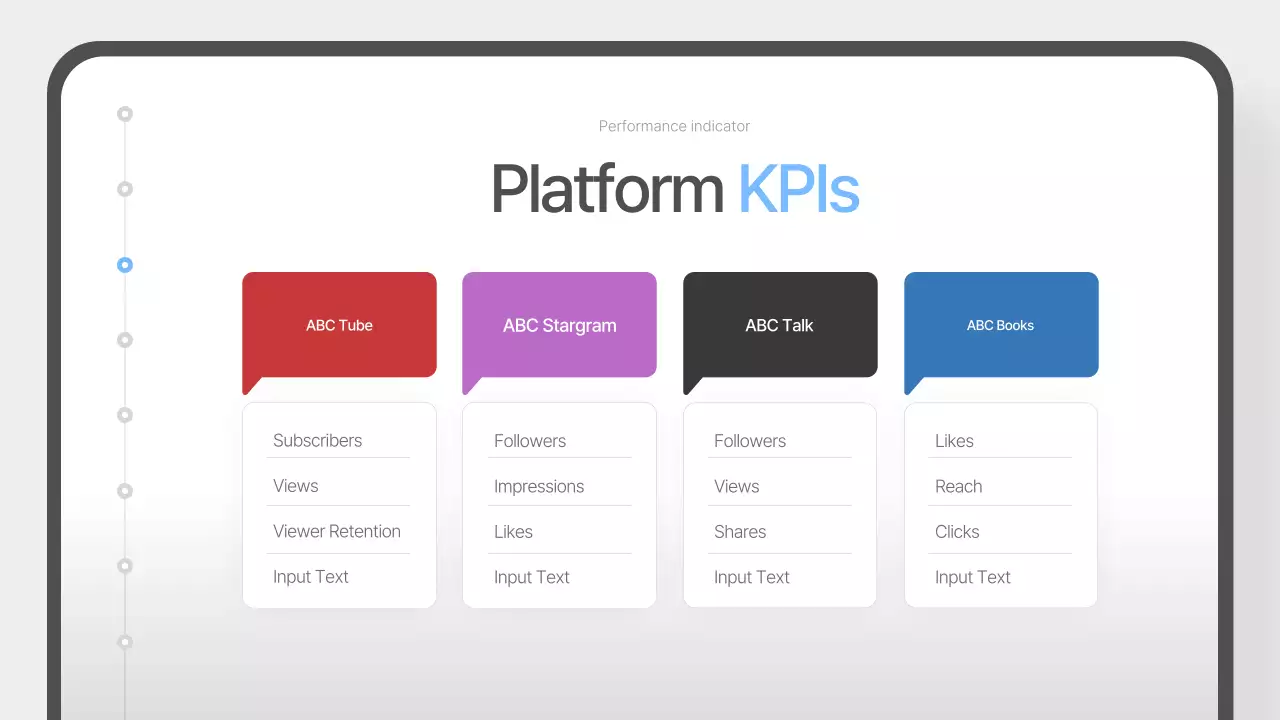 Performance indicator

Platform KPIs

ABC Tube

Subscribers
Views
Viewer Retention
Input Text

ABC Stargram

Followers
Impressions
Likes
Input Text

ABC Talk

Followers
Views
Shares
Input Text

ABC Books

Likes
Reach
Clicks
Input Text